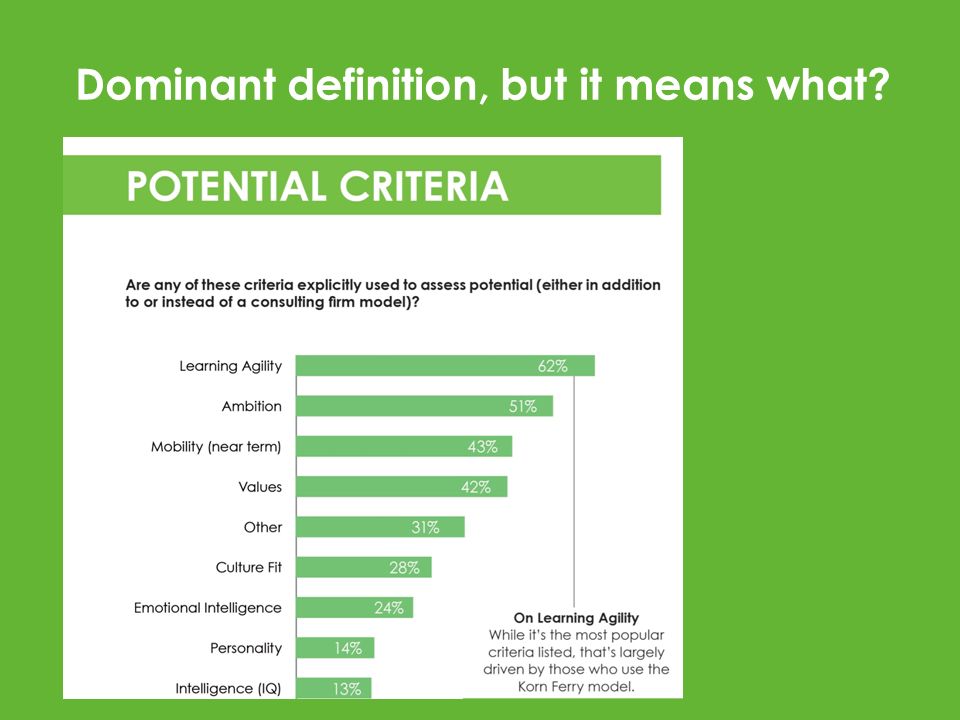 Dominant definition, but it means what?

POTENTIAL CRITERIA

Are any of these criteria explicitly used to assess potential (either in addition to or instead of a consulting firm model)?

Learning Agility 62%
Ambition 51%
Mobility (near term) 43%
Values 42%
Other 31%
Culture Fit 28%
Emotional Intelligence 24%
Personality 14%
Intelligence (IQ) 13%

On Learning Agility
While it's the most popular criteria listed, that's largely driven by those who use the Korn Ferry model.